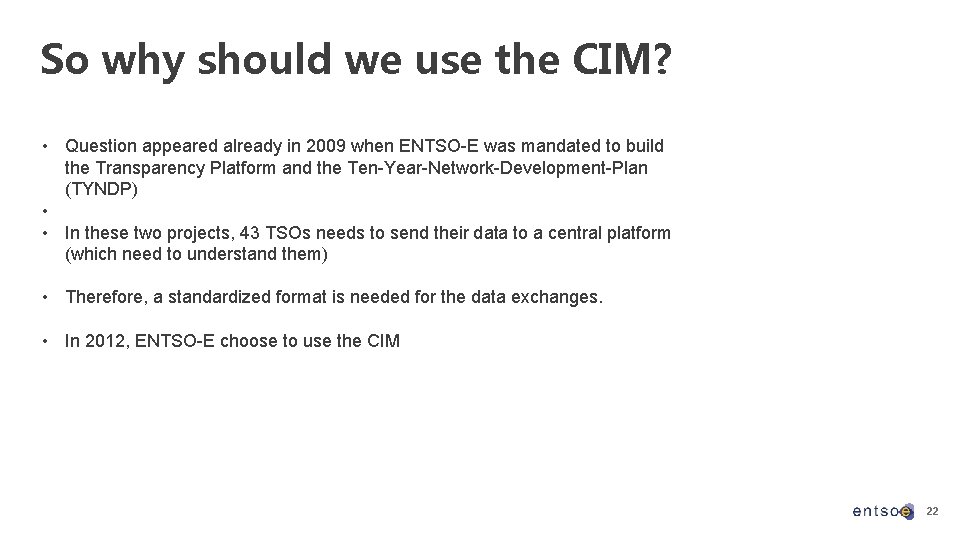 So why should we use the CIM?

• Question appeared already in 2009 when ENTSO-E was mandated to build the Transparency Platform and the Ten-Year-Network-Development-Plan (TYNDP)
•
• In these two projects, 43 TSOs needs to send their data to a central platform (which need to understand them)

• Therefore, a standardized format is needed for the data exchanges.

• In 2012, ENTSO-E choose to use the CIM

entsoe 22